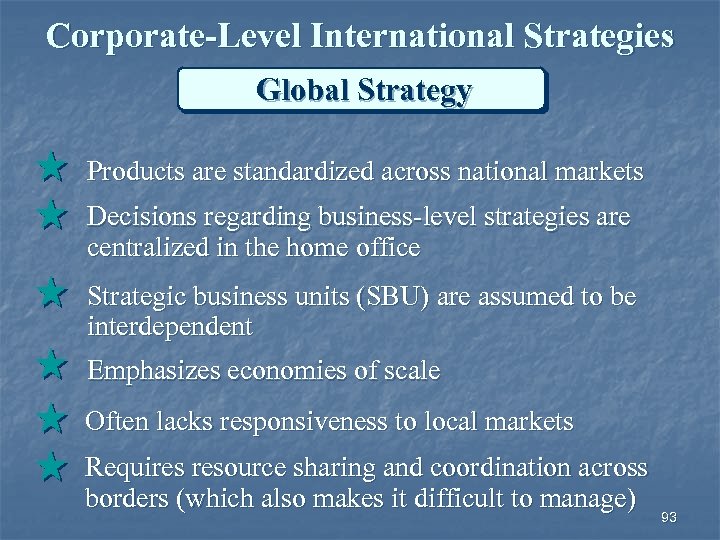 Corporate-Level International Strategies

Global Strategy

Products are standardized across national markets

Decisions regarding business-level strategies are centralized in the home office

Strategic business units (SBU) are assumed to be interdependent

Emphasizes economies of scale

Often lacks responsiveness to local markets

Requires resource sharing and coordination across borders (which also makes it difficult to manage)

93